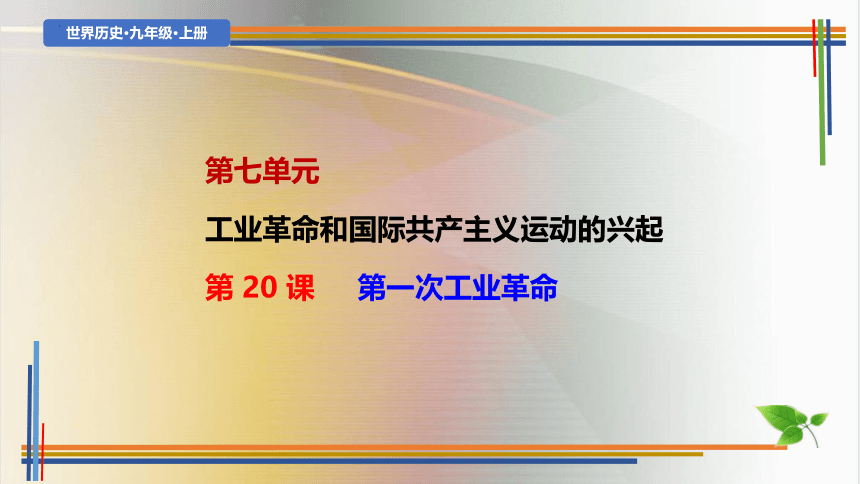 世界历史•九年级•上册

第七单元

工业革命和国际共产主义运动的兴起

第 20 课　第一次工业革命